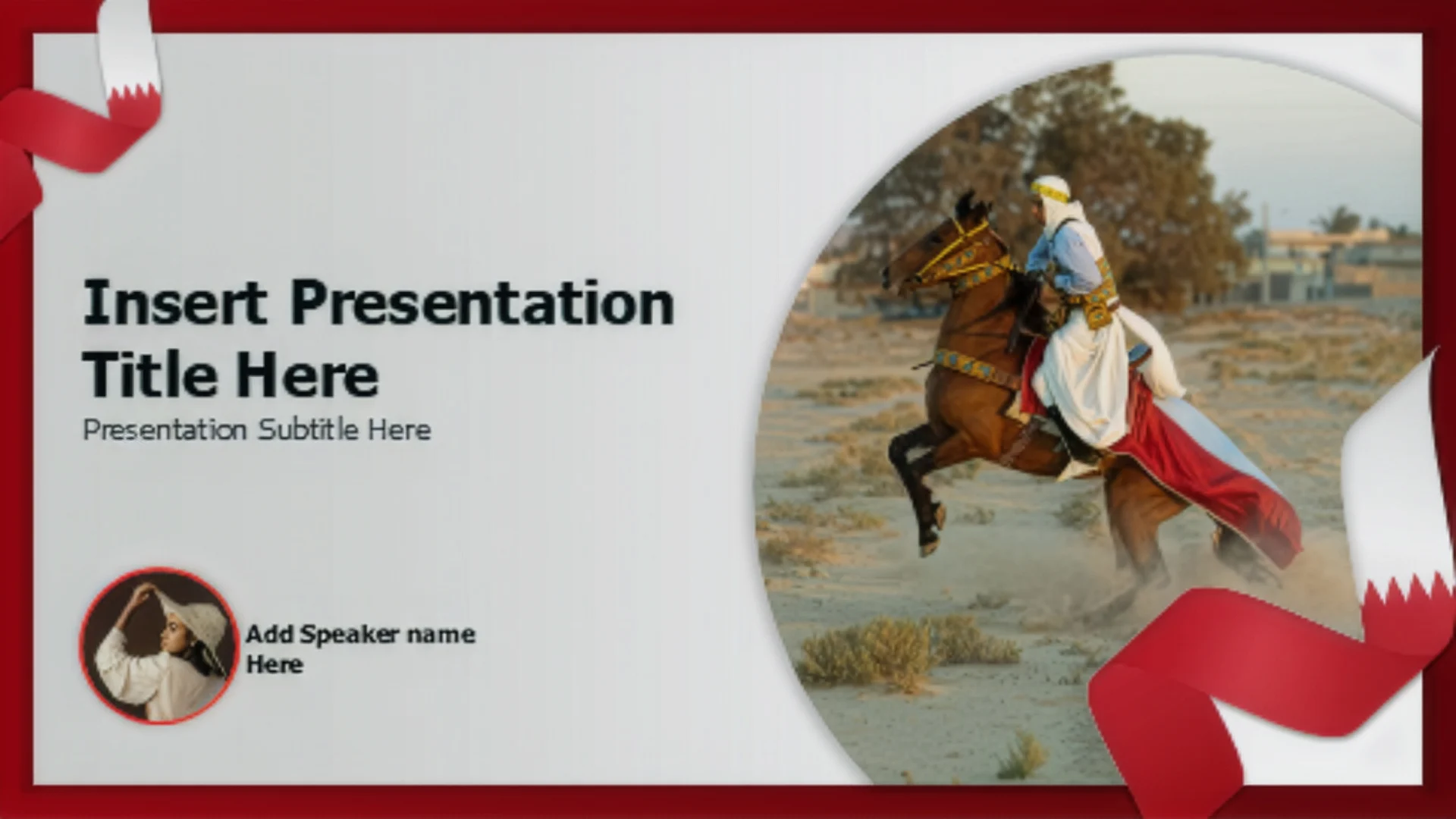 Insert Presentation Title Here

Presentation Subtitle Here

Add Speaker name Here